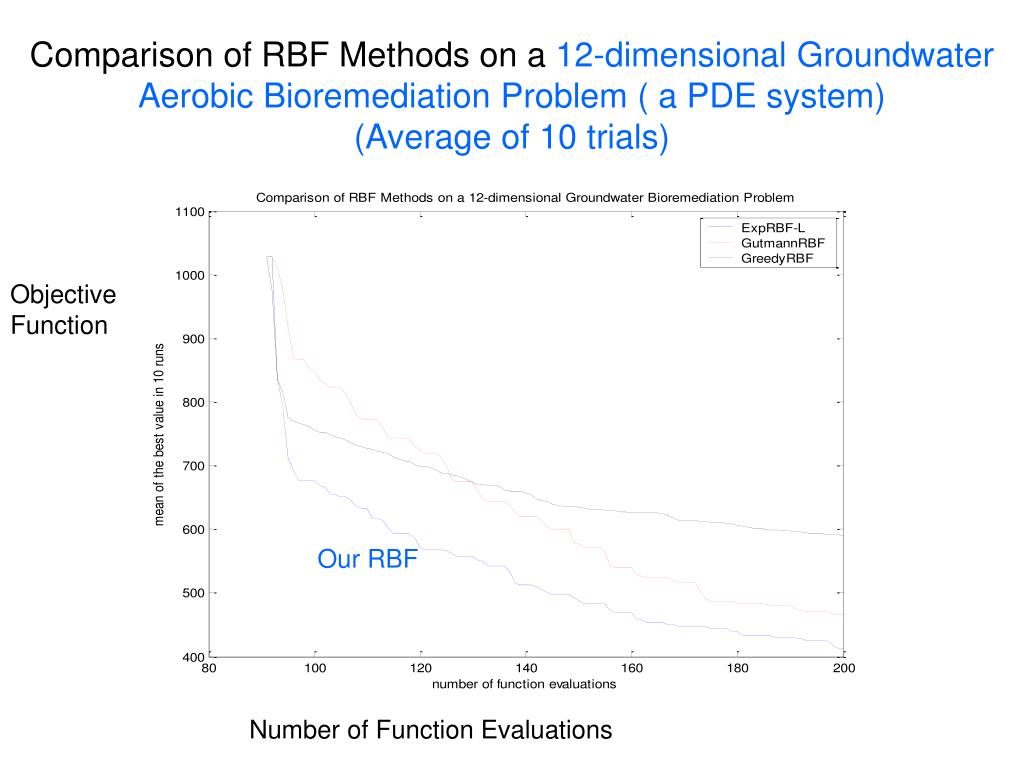 Comparison of RBF Methods on a 12-dimensional Groundwater Aerobic Bioremediation Problem ( a PDE system) (Average of 10 trials)

Comparison of RBF Methods on a 12-dimensional Groundwater Bioremediation Problem

ExpRBF-L
GutmannRBF
GreedyRBF

Objective Function

mean of the best value in 10 runs

1100
1000
900
800
700
600
500
400

Our RBF

80
100
120
140
160
180
200

number of function evaluations

Number of Function Evaluations